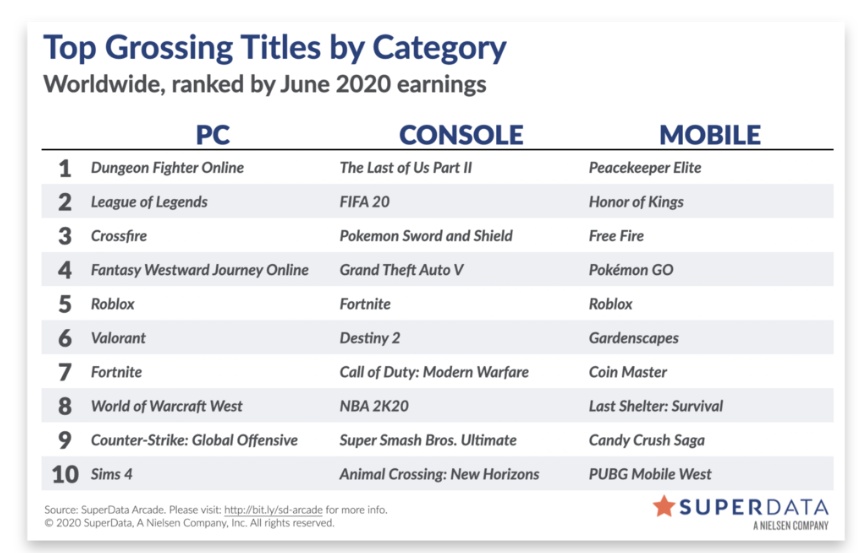 Top Grossing Titles by Category
Worldwide, ranked by June 2020 earnings

| | PC | CONSOLE | MOBILE |
|---|---|---|---|
| 1 | Dungeon Fighter Online | The Last of Us Part II | Peacekeeper Elite |
| 2 | League of Legends | FIFA 20 | Honor of Kings |
| 3 | Crossfire | Pokemon Sword and Shield | Free Fire |
| 4 | Fantasy Westward Journey Online | Grand Theft Auto V | Pokémon GO |
| 5 | Roblox | Fortnite | Roblox |
| 6 | Valorant | Destiny 2 | Gardenscapes |
| 7 | Fortnite | Call of Duty: Modern Warfare | Coin Master |
| 8 | World of Warcraft West | NBA 2K20 | Last Shelter: Survival |
| 9 | Counter-Strike: Global Offensive | Super Smash Bros. Ultimate | Candy Crush Saga |
| 10 | Sims 4 | Animal Crossing: New Horizons | PUBG Mobile West |

Source: SuperData Arcade. Please visit: http://bit.ly/sd-arcade for more info.
© 2020 SuperData, A Nielsen Company, Inc. All rights reserved.

SUPERDATA
A NIELSEN COMPANY